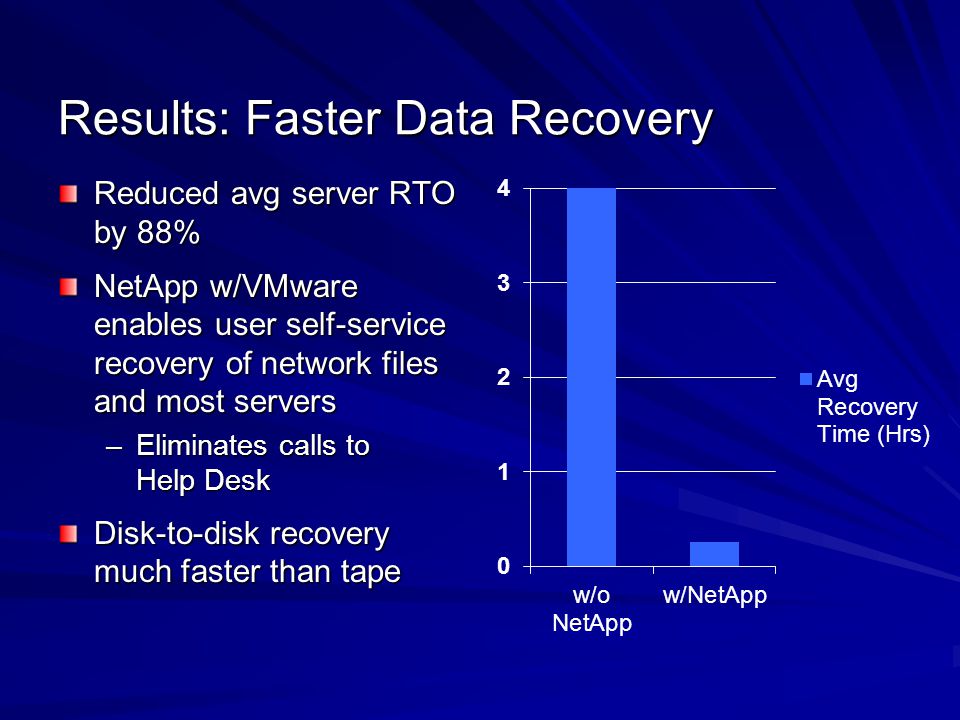 Results: Faster Data Recovery

Reduced avg server RTO by 88%

NetApp w/VMware enables user self-service recovery of network files and most servers

– Eliminates calls to Help Desk

Disk-to-disk recovery much faster than tape

4
3
2
1
0

w/o NetApp
w/NetApp

Avg Recovery Time (Hrs)